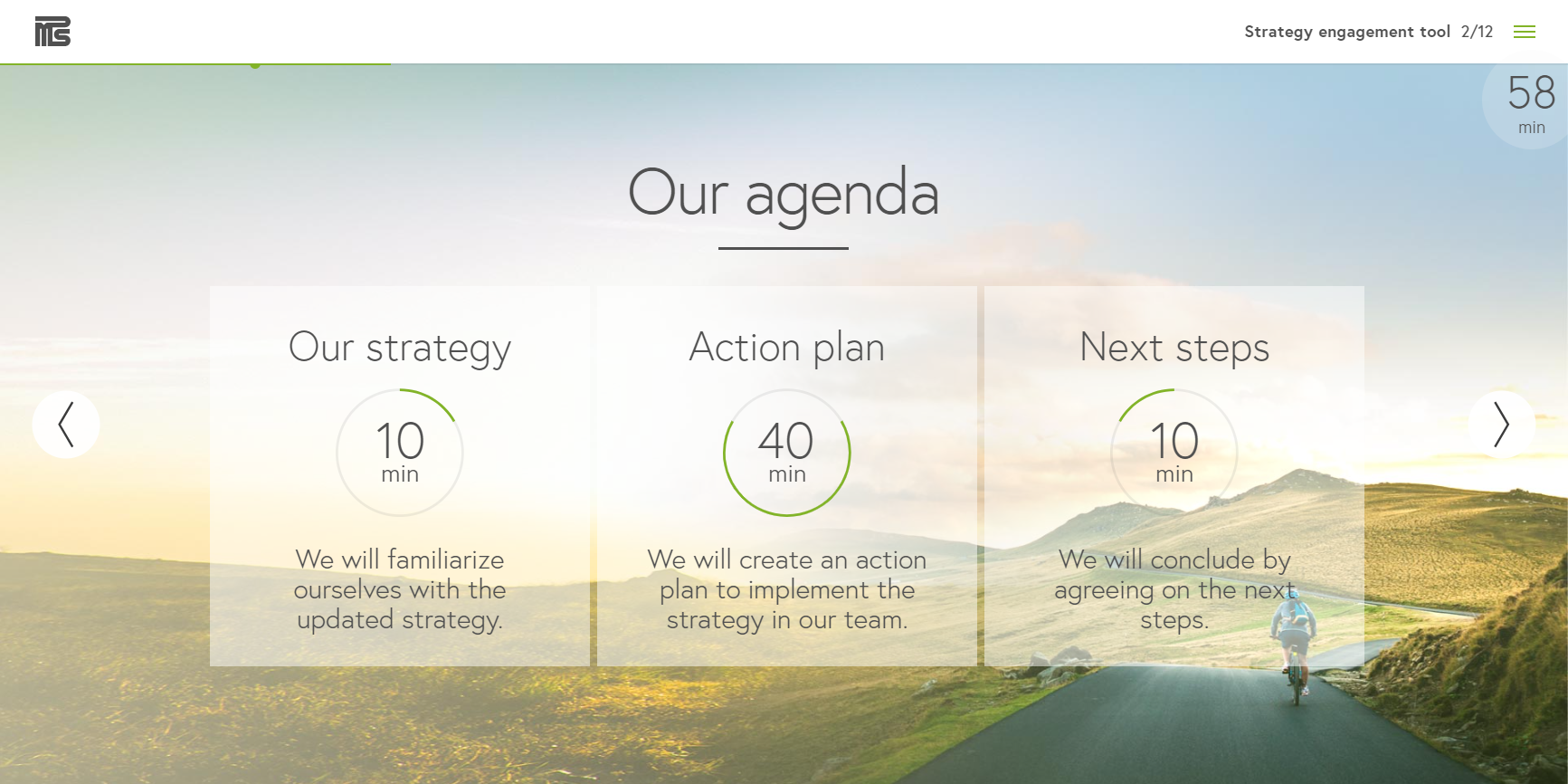 Strategy engagement tool 2/12

58
min

Our agenda

Our strategy

10
min

We will familiarize ourselves with the updated strategy.

Action plan

40
min

We will create an action plan to implement the strategy in our team.

Next steps

10
min

We will conclude by agreeing on the next steps.